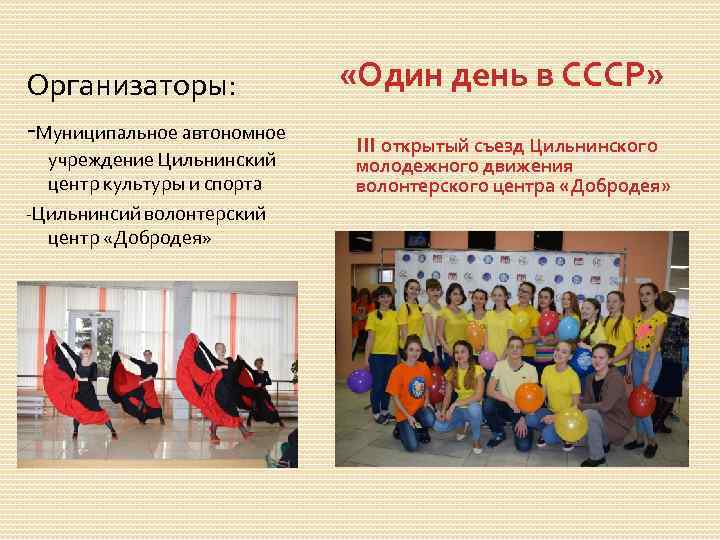 Организаторы:

-Муниципальное автономное учреждение Цильнинский центр культуры и спорта

-Цильнинсий волонтерский центр «Добродея»

«Один день в СССР»

III открытый съезд Цильнинского молодежного движения волонтерского центра «Добродея»